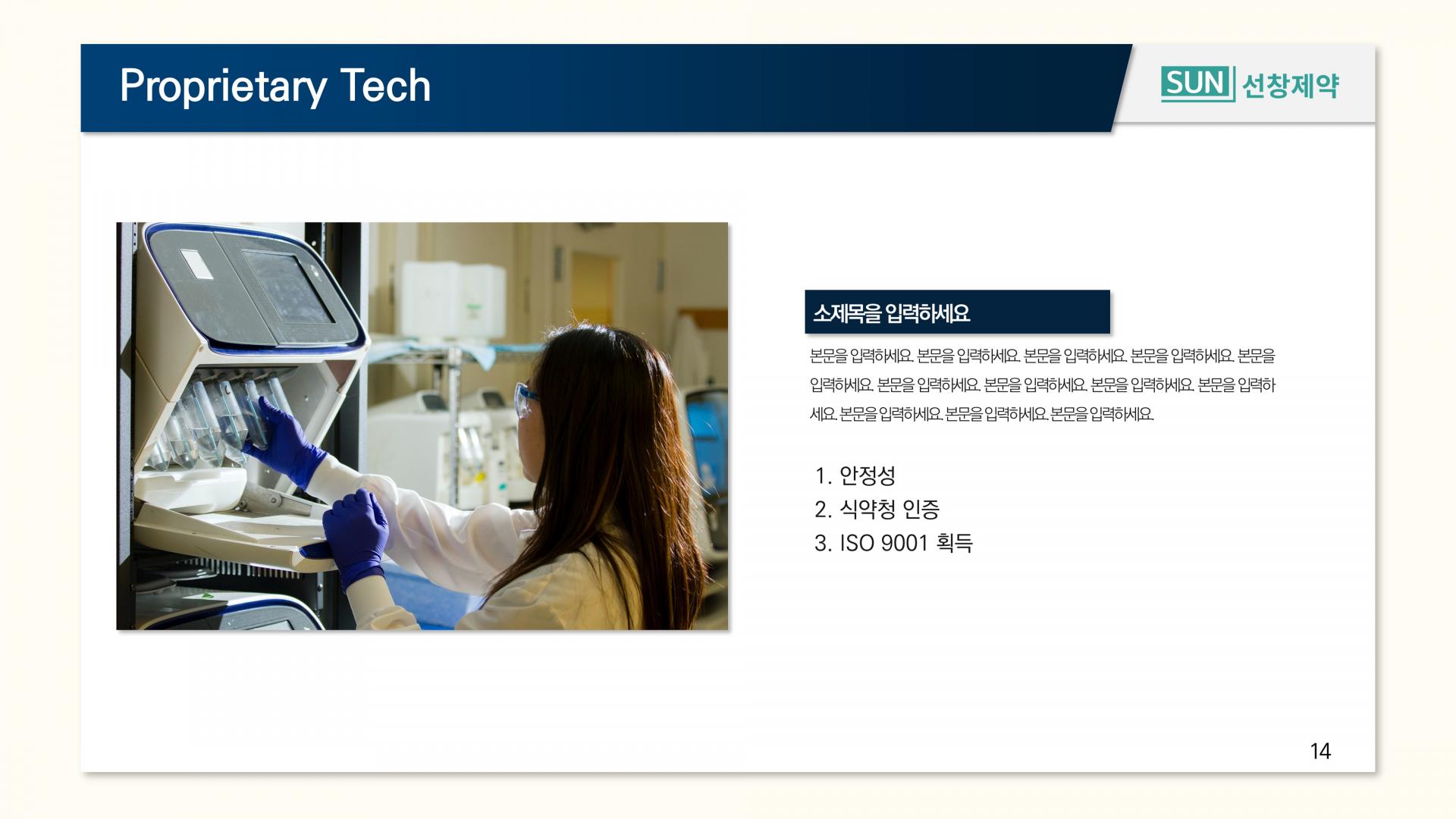 Proprietary Tech

SUN 선창제약

소제목을 입력하세요

본문을 입력하세요. 본문을 입력하세요. 본문을 입력하세요. 본문을 입력하세요. 본문을 입력하세요. 본문을 입력하세요. 본문을 입력하세요. 본문을 입력하세요. 본문을 입력하세요. 본문을 입력하세요. 본문을 입력하세요. 본문을 입력하세요.

1. 안정성
2. 식약청 인증
3. ISO 9001 획득

14